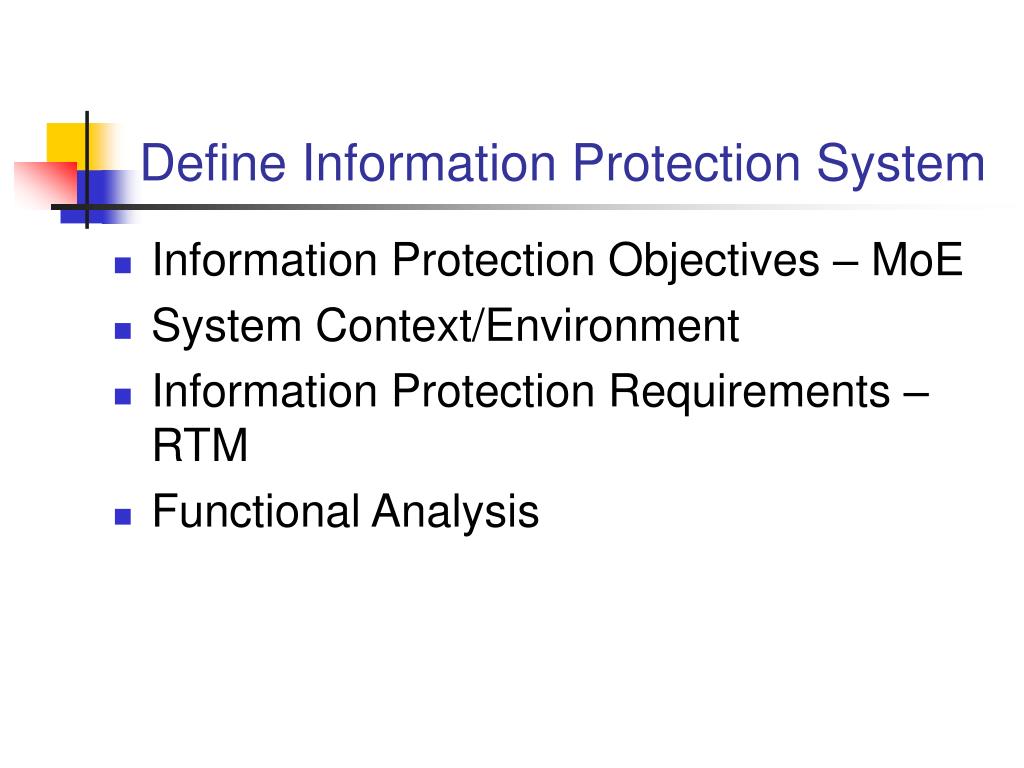 Define Information Protection System

- Information Protection Objectives – MoE
- System Context/Environment
- Information Protection Requirements – RTM
- Functional Analysis